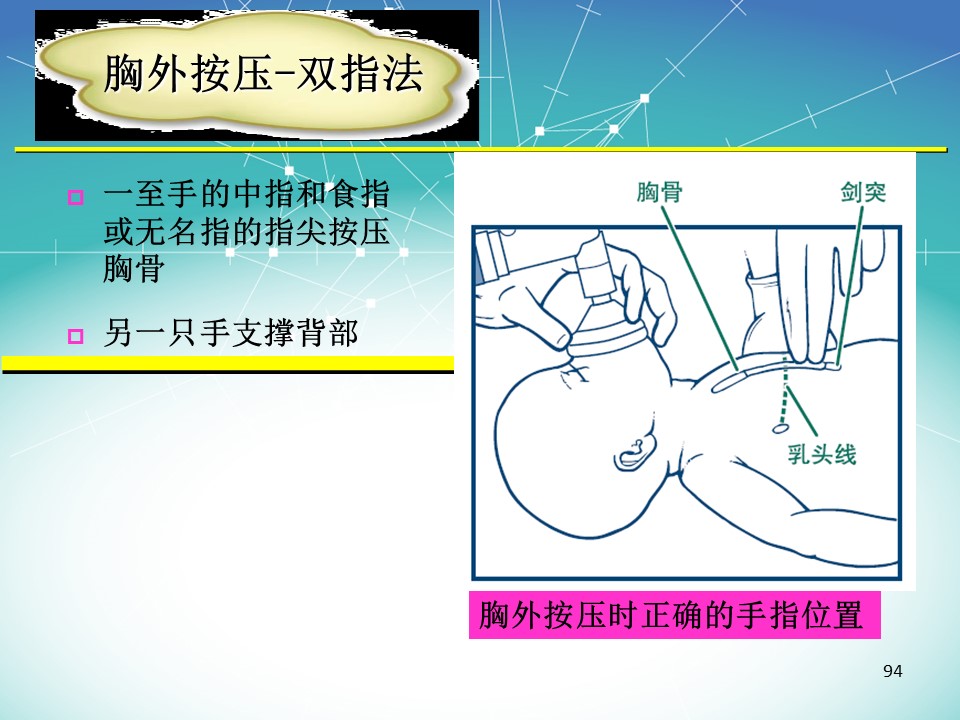 胸外按压-双指法

一至手的中指和食指或无名指的指尖按压胸骨

另一只手支撑背部

胸骨

剑突

乳头线

胸外按压时正确的手指位置

94